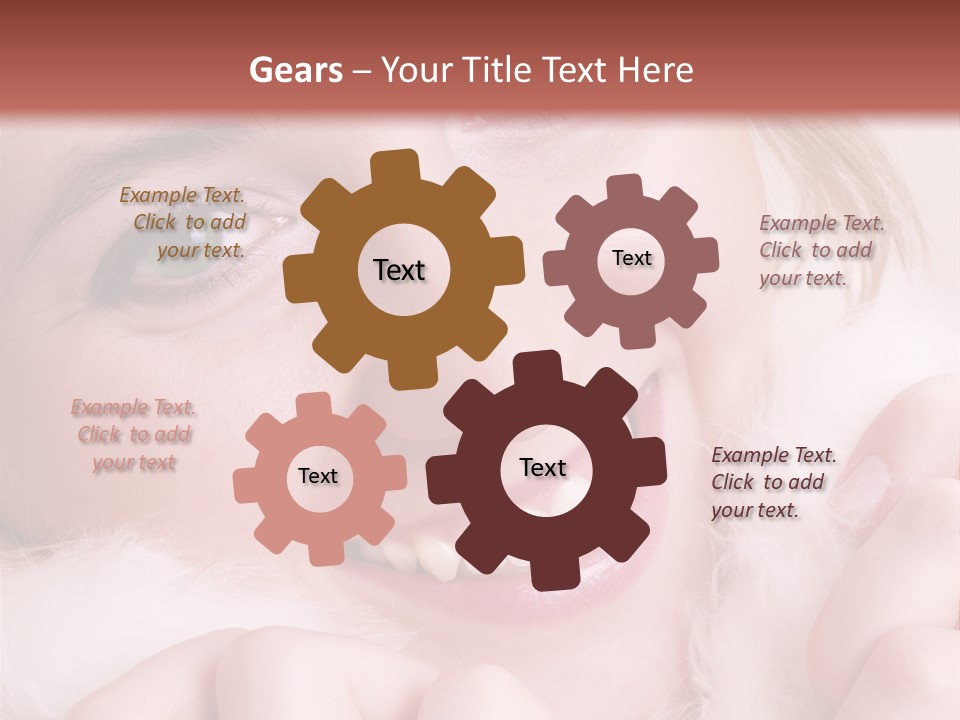 Gears – Your Title Text Here

Example Text. Click to add your text.

Text

Text

Example Text. Click to add your text.

Example Text. Click to add your text

Text

Text

Example Text. Click to add your text.